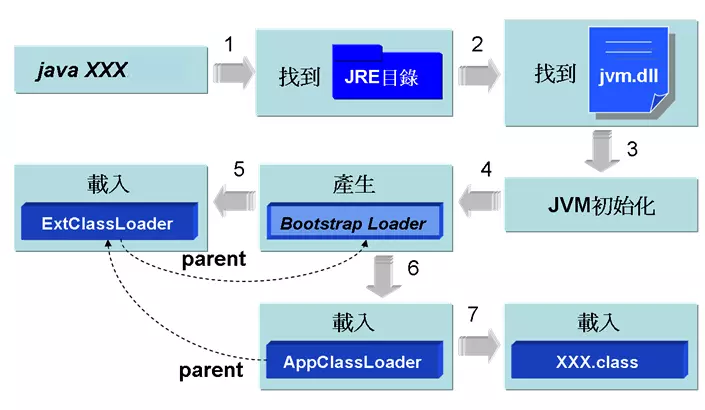 java XXX

1

找到 JRE目錄

2

找到 jvm.dll

3

JVM初始化

4

產生

Bootstrap Loader

5

載入

ExtClassLoader

parent

6

載入

AppClassLoader

parent

7

載入

XXX.class